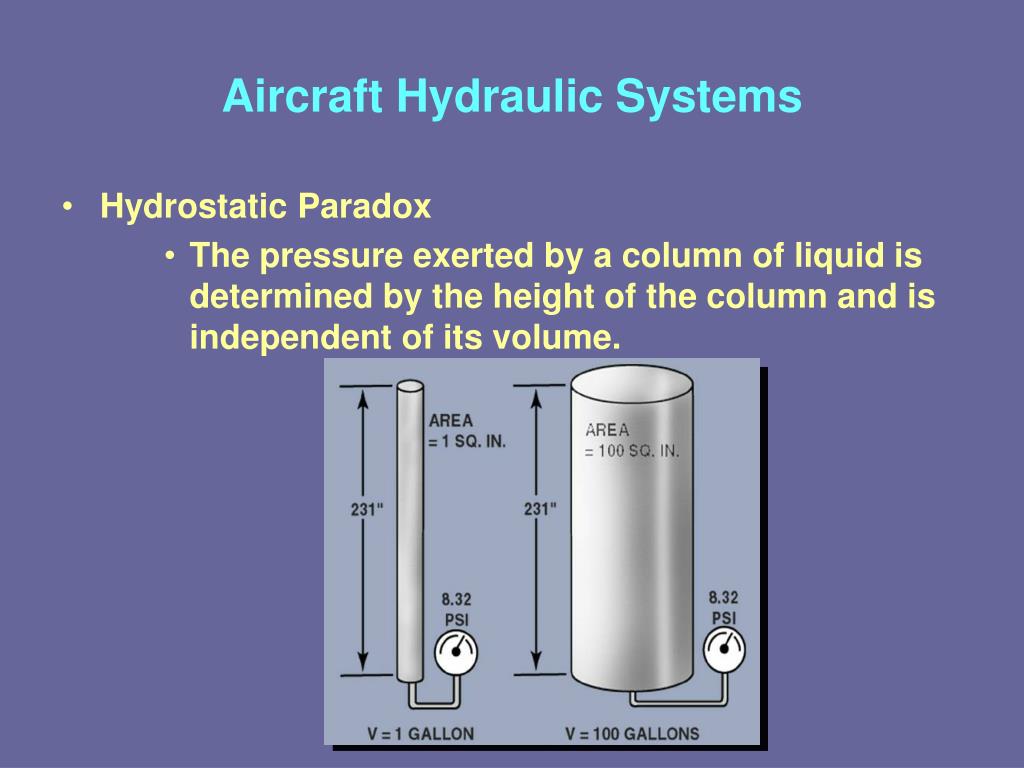 Aircraft Hydraulic Systems

• Hydrostatic Paradox
  • The pressure exerted by a column of liquid is determined by the height of the column and is independent of its volume.

231"
AREA = 1 SQ. IN.
8.32 PSI
V = 1 GALLON

231"
AREA = 100 SQ. IN.
8.32 PSI
V = 100 GALLONS